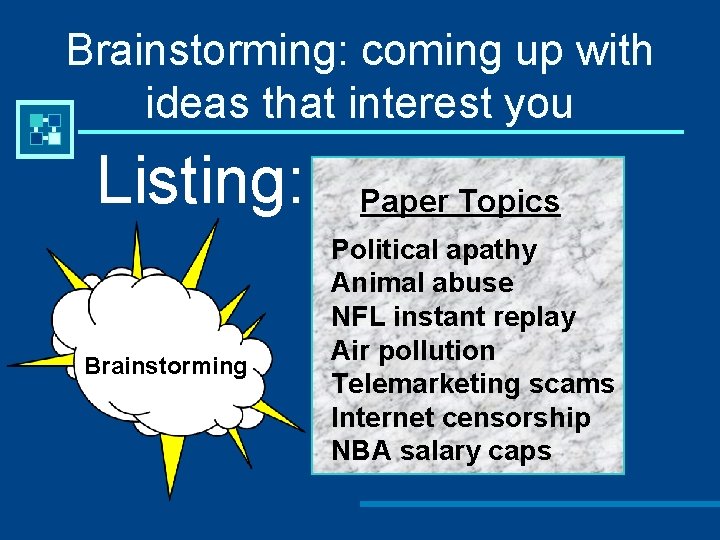 Brainstorming: coming up with ideas that interest you

Listing:

Brainstorming

Paper Topics

Political apathy
Animal abuse
NFL instant replay
Air pollution
Telemarketing scams
Internet censorship
NBA salary caps